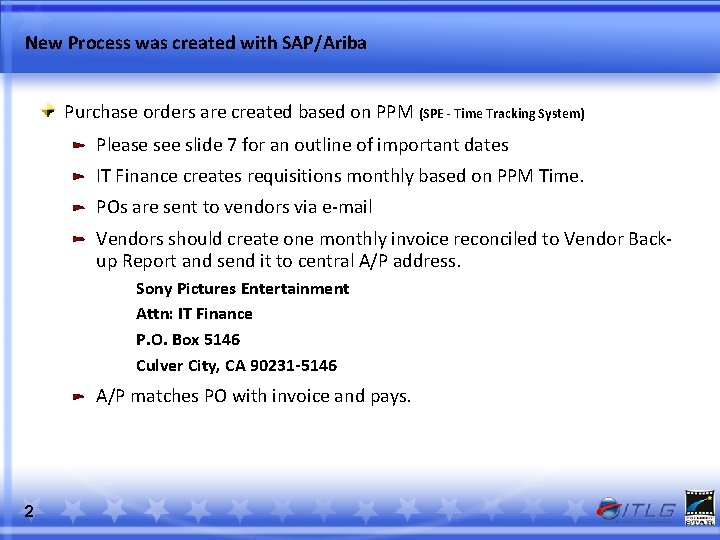 New Process was created with SAP/Ariba

Purchase orders are created based on PPM (SPE - Time Tracking System)

Please see slide 7 for an outline of important dates

IT Finance creates requisitions monthly based on PPM Time.

POs are sent to vendors via e-mail

Vendors should create one monthly invoice reconciled to Vendor Back-up Report and send it to central A/P address.

Sony Pictures Entertainment

Attn: IT Finance

P.O. Box 5146

Culver City, CA 90231-5146

A/P matches PO with invoice and pays.

2

ITLG